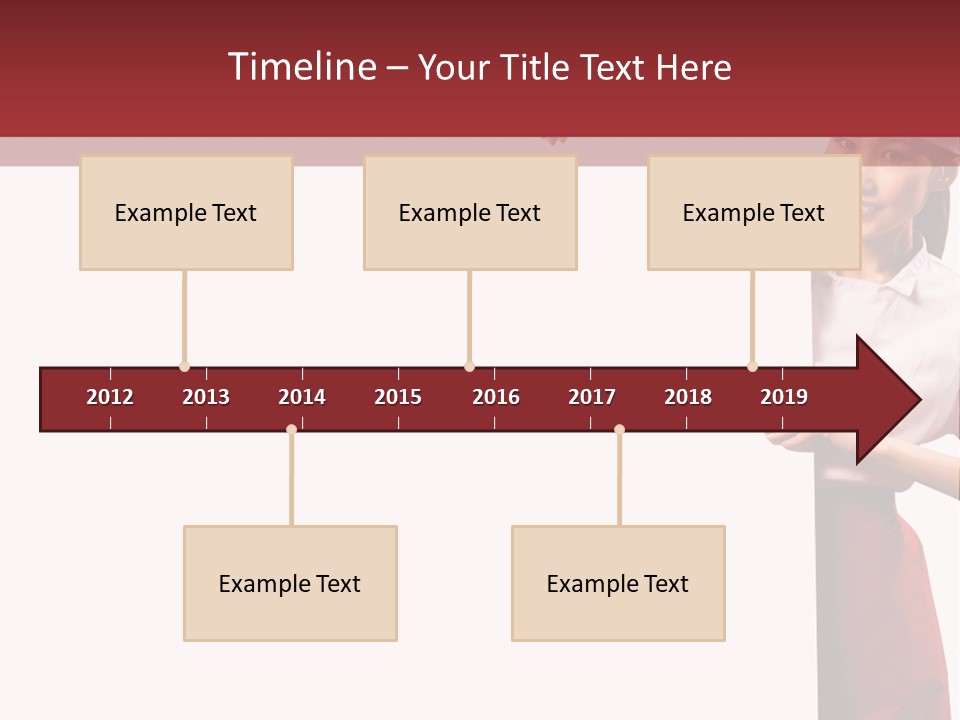 Timeline – Your Title Text Here

Example Text

Example Text

Example Text

2012 2013 2014 2015 2016 2017 2018 2019

Example Text

Example Text